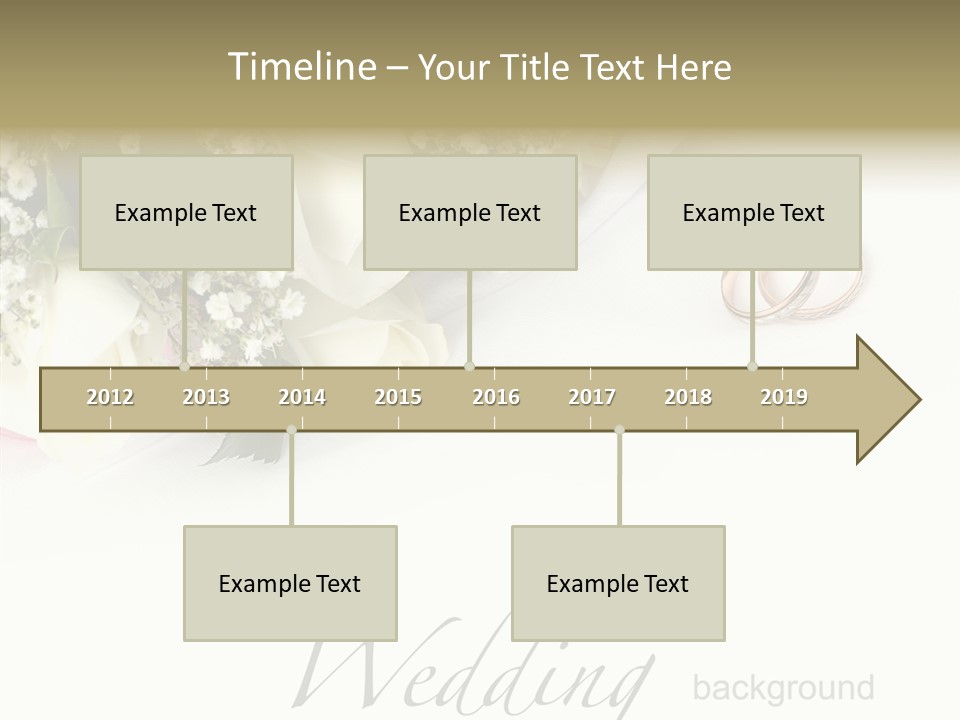 Timeline – Your Title Text Here

Example Text

Example Text

Example Text

2012 2013 2014 2015 2016 2017 2018 2019

Example Text

Example Text

Wedding background